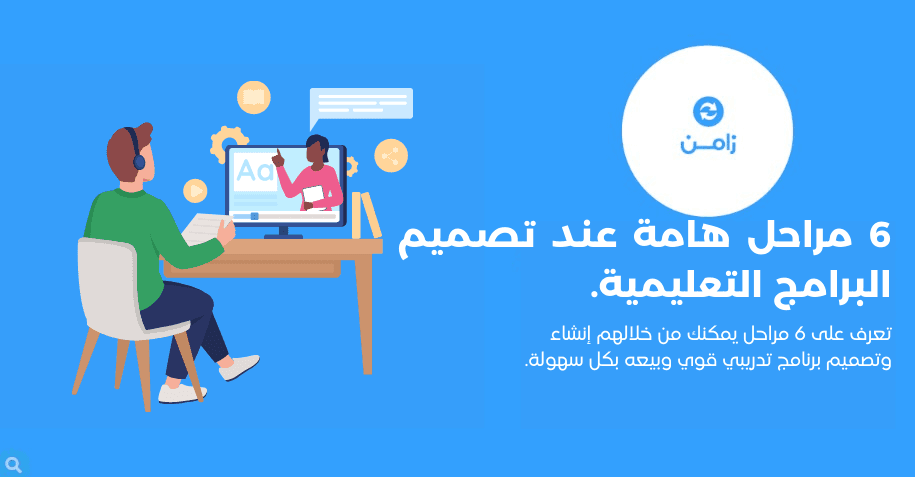 زامـن

6 مراحل هامة عند تصميم البرامج التعليمية.

تعرف على 6 مراحل يمكنك من خلالهم إنشاء وتصميم برنامج تدريبي قوي وبيعه بكل سهولة.

Aa